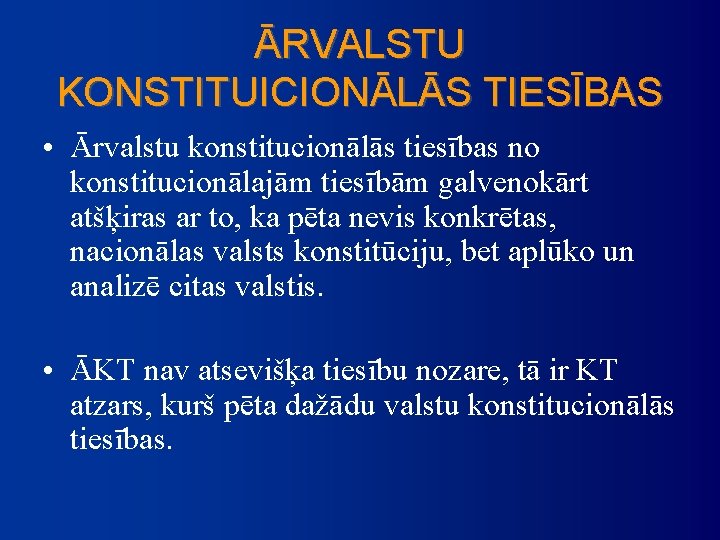 ĀRVALSTU KONSTITUICIONĀLĀS TIESĪBAS

• Ārvalstu konstitucionālās tiesības no konstitucionālajām tiesībām galvenokārt atšķiras ar to, ka pēta nevis konkrētas, nacionālas valsts konstitūciju, bet aplūko un analizē citas valstis.

• ĀKT nav atsevišķa tiesību nozare, tā ir KT atzars, kurš pēta dažādu valstu konstitucionālās tiesības.